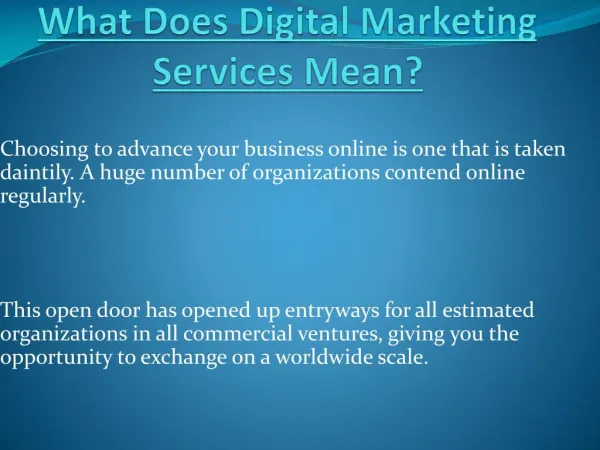 What Does Digital Marketing Services Mean?

Choosing to advance your business online is one that is taken daintily. A huge number of organizations contend online regularly.

This open door has opened up entryways for all estimated organizations in all commercial ventures, giving you the opportunity to exchange on a worldwide scale.